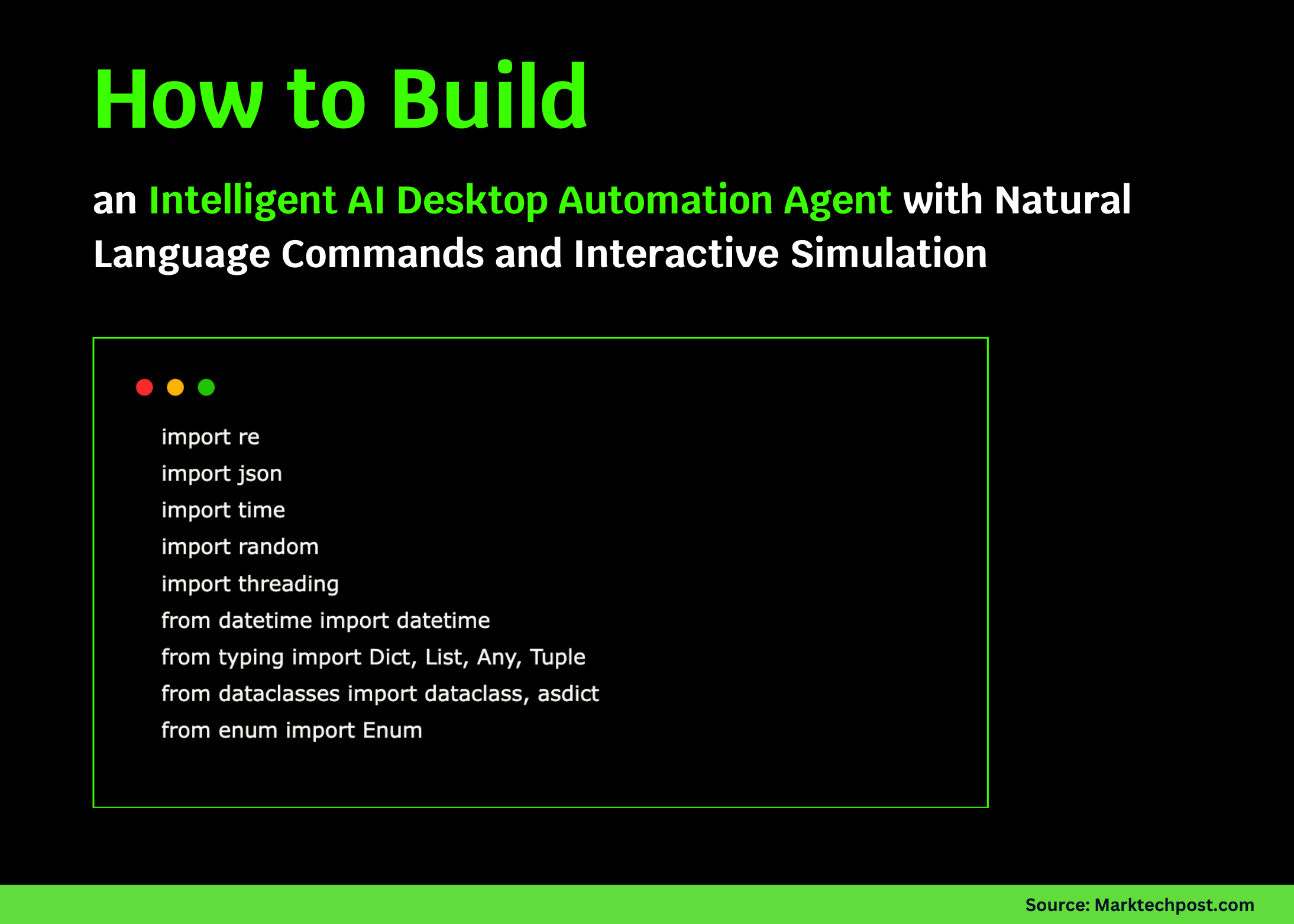 How to Build

an Intelligent AI Desktop Automation Agent with Natural Language Commands and Interactive Simulation

import re
import json
import time
import random
import threading
from datetime import datetime
from typing import Dict, List, Any, Tuple
from dataclasses import dataclass, asdict
from enum import Enum

Source: Marktechpost.com